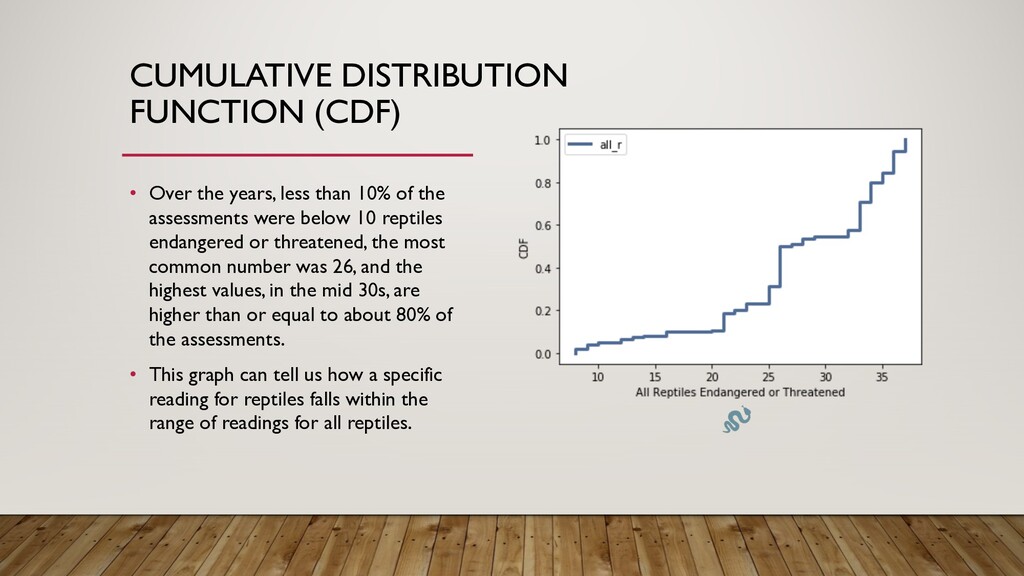 CUMULATIVE DISTRIBUTION FUNCTION (CDF)

• Over the years, less than 10% of the assessments were below 10 reptiles endangered or threatened, the most common number was 26, and the highest values, in the mid 30s, are higher than or equal to about 80% of the assessments.

• This graph can tell us how a specific reading for reptiles falls within the range of readings for all reptiles.

all_r

1.0
0.8
0.6
0.4
0.2
0.0

CDF

10
15
20
25
30
35

All Reptiles Endangered or Threatened